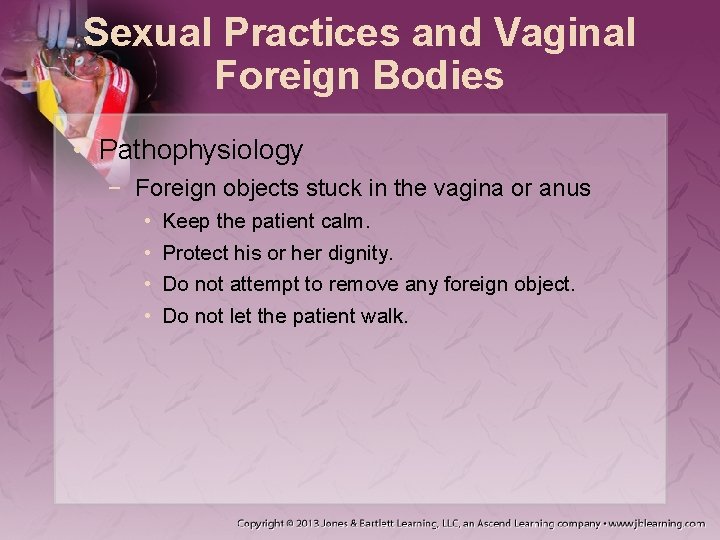 Sexual Practices and Vaginal Foreign Bodies

• Pathophysiology
  – Foreign objects stuck in the vagina or anus
    • Keep the patient calm.
    • Protect his or her dignity.
    • Do not attempt to remove any foreign object.
    • Do not let the patient walk.

Copyright © 2013 Jones & Bartlett Learning, LLC, an Ascend Learning company • www.jblearning.com